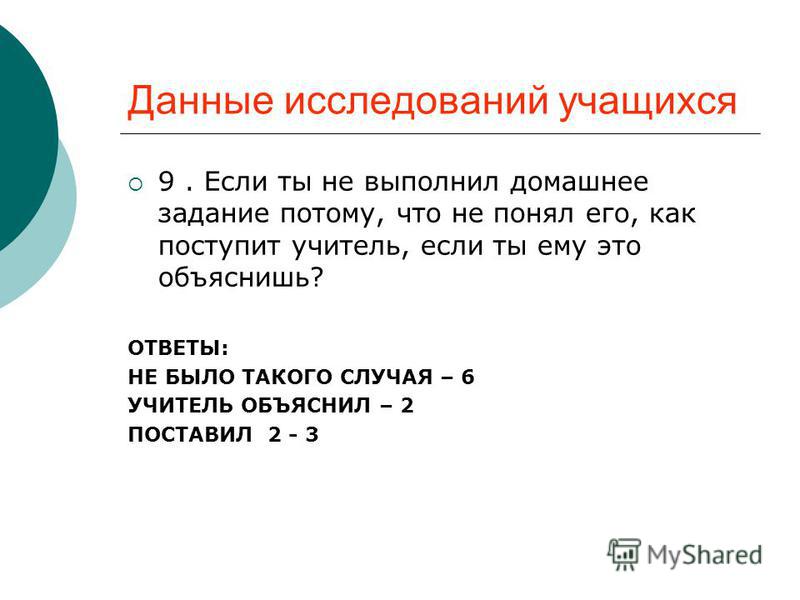 Данные исследований учащихся

9 . Если ты не выполнил домашнее задание потому, что не понял его, как поступит учитель, если ты ему это объяснишь?

ОТВЕТЫ:
НЕ БЫЛО ТАКОГО СЛУЧАЯ – 6
УЧИТЕЛЬ ОБЪЯСНИЛ – 2
ПОСТАВИЛ 2 - 3

MyShared